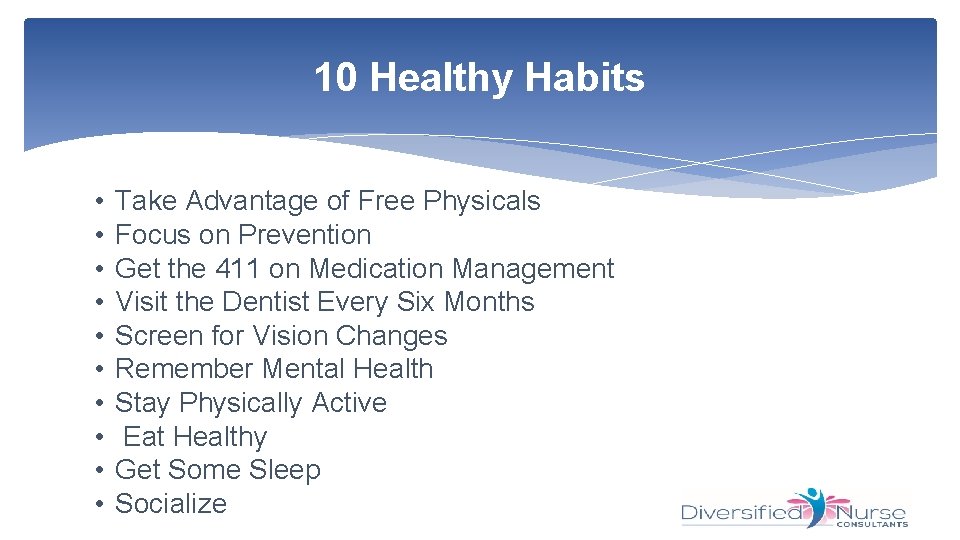 10 Healthy Habits

• Take Advantage of Free Physicals
• Focus on Prevention
• Get the 411 on Medication Management
• Visit the Dentist Every Six Months
• Screen for Vision Changes
• Remember Mental Health
• Stay Physically Active
• Eat Healthy
• Get Some Sleep
• Socialize

Diversified Nurse CONSULTANTS